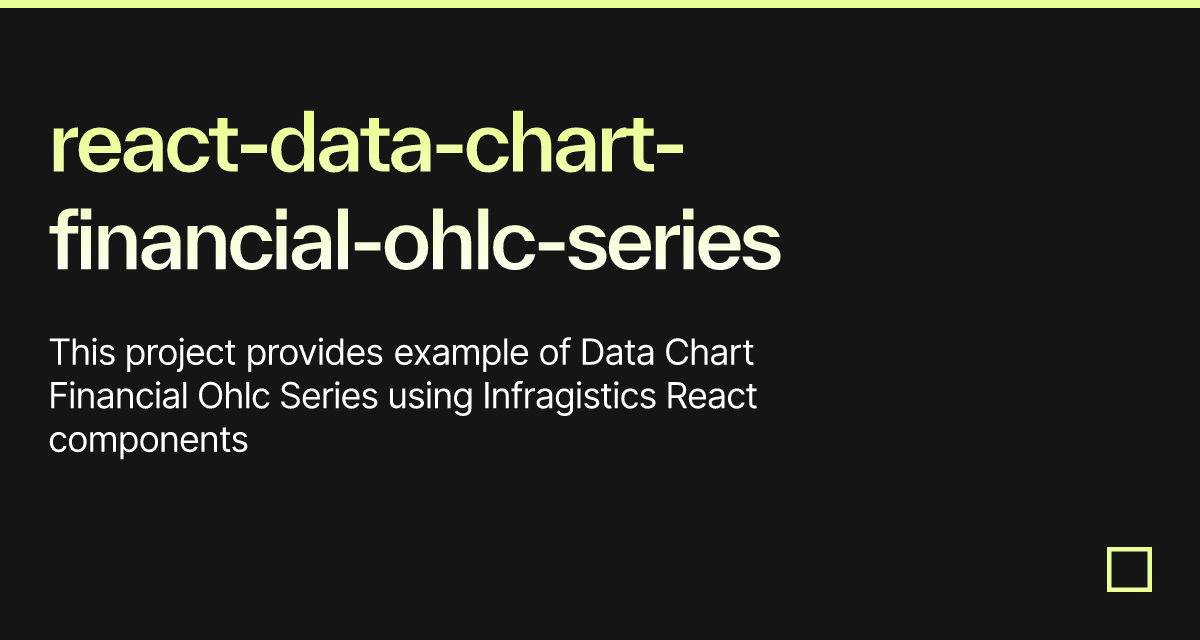 react-data-chart-financial-ohlc-series

This project provides example of Data Chart Financial Ohlc Series using Infragistics React components